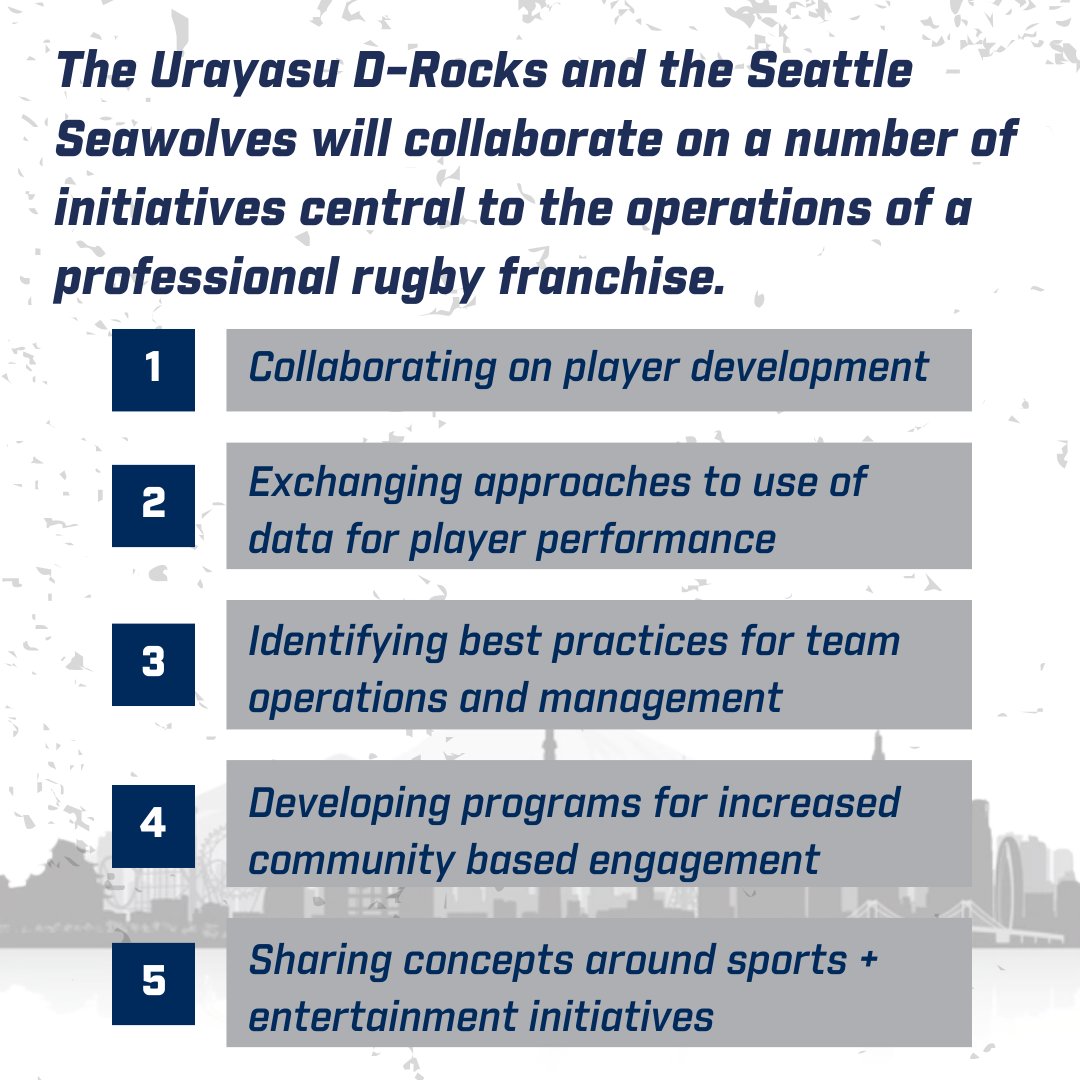 The Urayasu D-Rocks and the Seattle Seawolves will collaborate on a number of initiatives central to the operations of a professional rugby franchise.

1 Collaborating on player development

2 Exchanging approaches to use of data for player performance

3 Identifying best practices for team operations and management

4 Developing programs for increased community based engagement

5 Sharing concepts around sports + entertainment initiatives